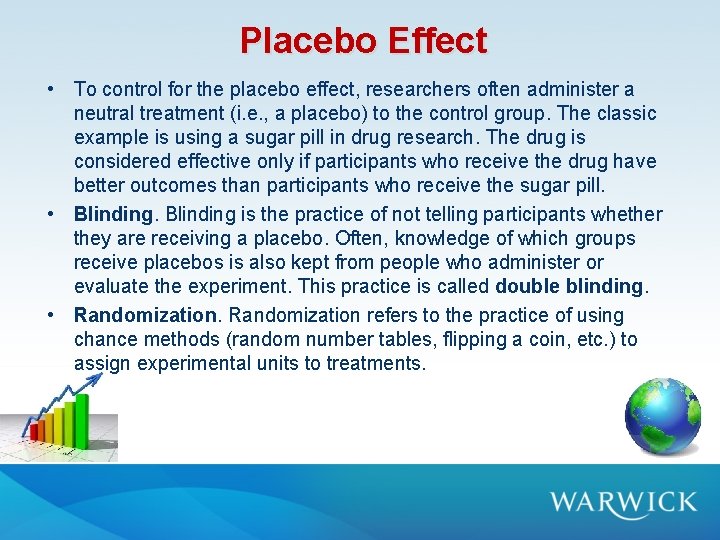 Placebo Effect

• To control for the placebo effect, researchers often administer a neutral treatment (i.e., a placebo) to the control group. The classic example is using a sugar pill in drug research. The drug is considered effective only if participants who receive the drug have better outcomes than participants who receive the sugar pill.

• Blinding. Blinding is the practice of not telling participants whether they are receiving a placebo. Often, knowledge of which groups receive placebos is also kept from people who administer or evaluate the experiment. This practice is called double blinding.

• Randomization. Randomization refers to the practice of using chance methods (random number tables, flipping a coin, etc.) to assign experimental units to treatments.

WARWICK